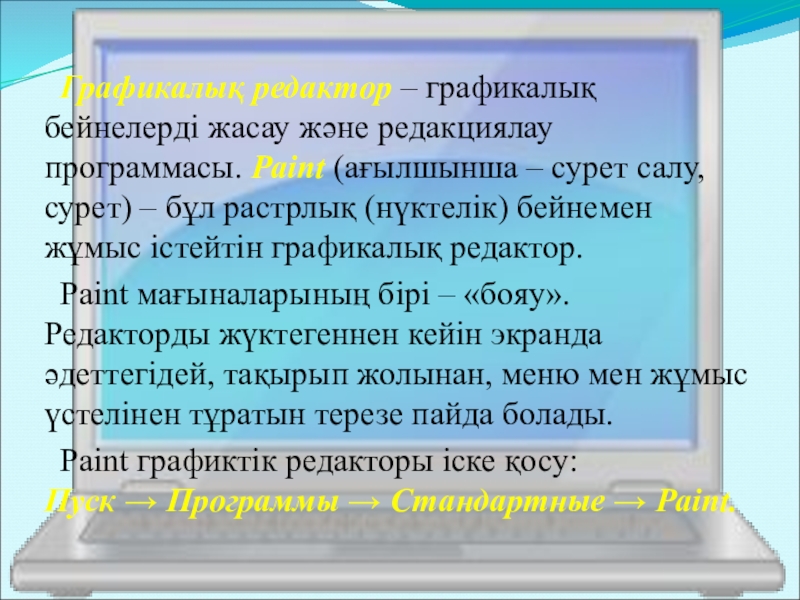 Графикалық редактор – графикалық бейнелерді жасау және редакциялау программасы. Paint (ағылшынша – сурет салу, сурет) – бұл растрлық (нүктелік) бейнемен жұмыс істейтін графикалық редактор.

Paint мағыналарының бірі – «бояу». Редакторды жүктегеннен кейін экранда әдеттегідей, тақырып жолынан, меню мен жұмыс үстелінен тұратын терезе пайда болады.

Paint графиктік редакторы іске қосу: Пуск → Программы → Стандартные → Paint.